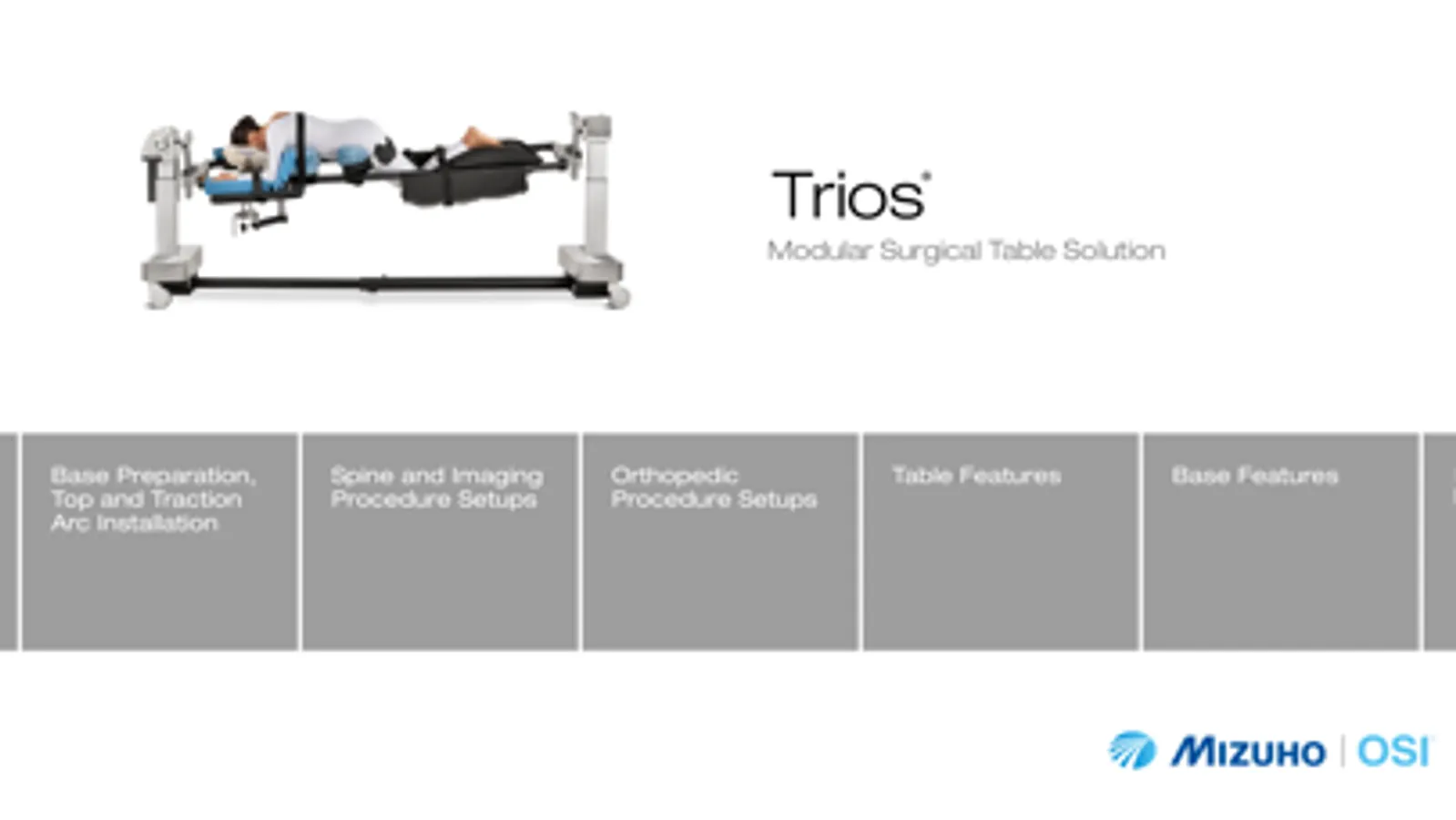 Trios®

Modular Surgical Table Solution

Base Preparation, Top and Traction Arc Installation

Spine and Imaging Procedure Setups

Orthopedic Procedure Setups

Table Features

Base Features

MIZUHO | OSI